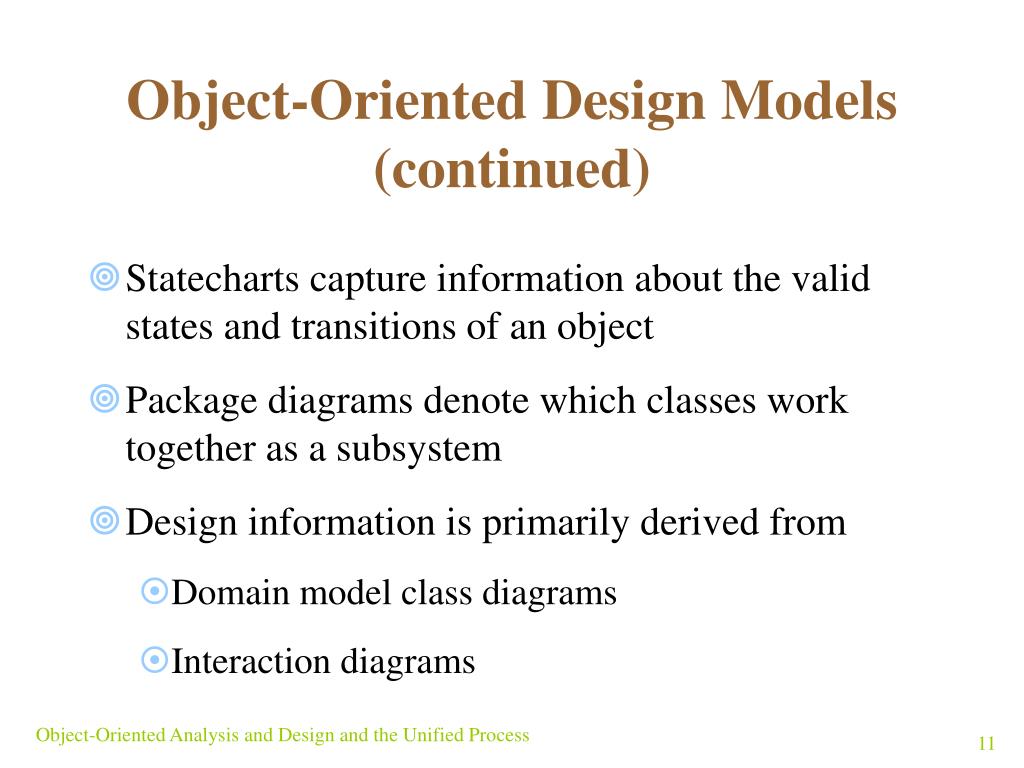 Object-Oriented Design Models (continued)

Statecharts capture information about the valid states and transitions of an object

Package diagrams denote which classes work together as a subsystem

Design information is primarily derived from

Domain model class diagrams

Interaction diagrams

Object-Oriented Analysis and Design and the Unified Process

11